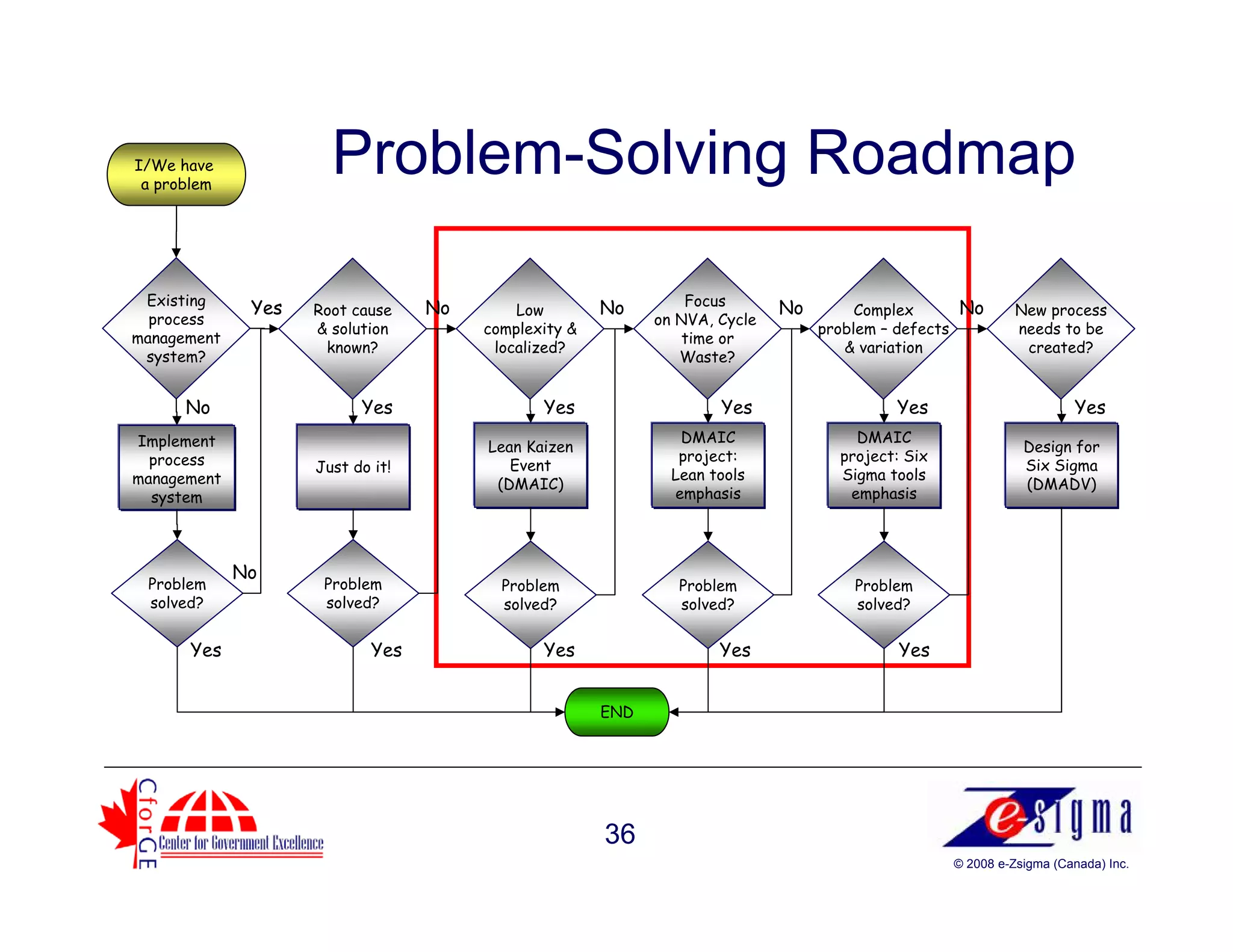 Problem-Solving Roadmap

I/We have a problem

Existing process management system?

Yes

No

Implement process management system

Problem solved?

No

Yes

Root cause & solution known?

No

Yes

Just do it!

Problem solved?

Yes

Low complexity & localized?

No

Yes

Lean Kaizen Event (DMAIC)

Problem solved?

Yes

Focus on NVA, Cycle time or Waste?

No

Yes

DMAIC project: Lean tools emphasis

Problem solved?

Yes

Complex problem – defects & variation

No

Yes

DMAIC project: Six Sigma tools emphasis

Problem solved?

Yes

New process needs to be created?

Yes

Design for Six Sigma (DMADV)

END

CforGE Center for Government Excellence

36

e-Zsigma

© 2008 e-Zsigma (Canada) Inc.